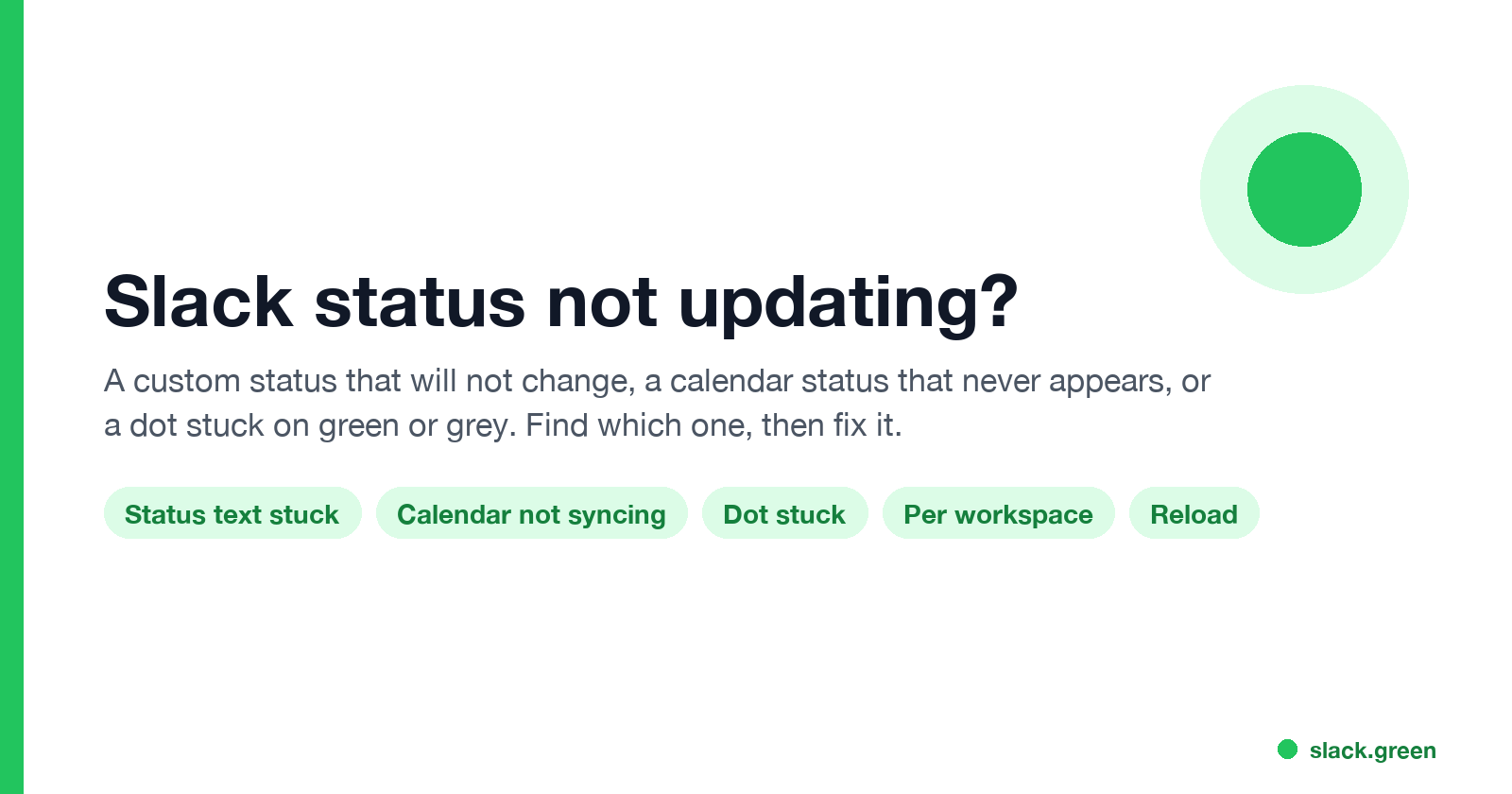 Slack status not updating?

A custom status that will not change, a calendar status that never appears, or a dot stuck on green or grey. Find which one, then fix it.

Status text stuck

Calendar not syncing

Dot stuck

Per workspace

Reload

slack.green